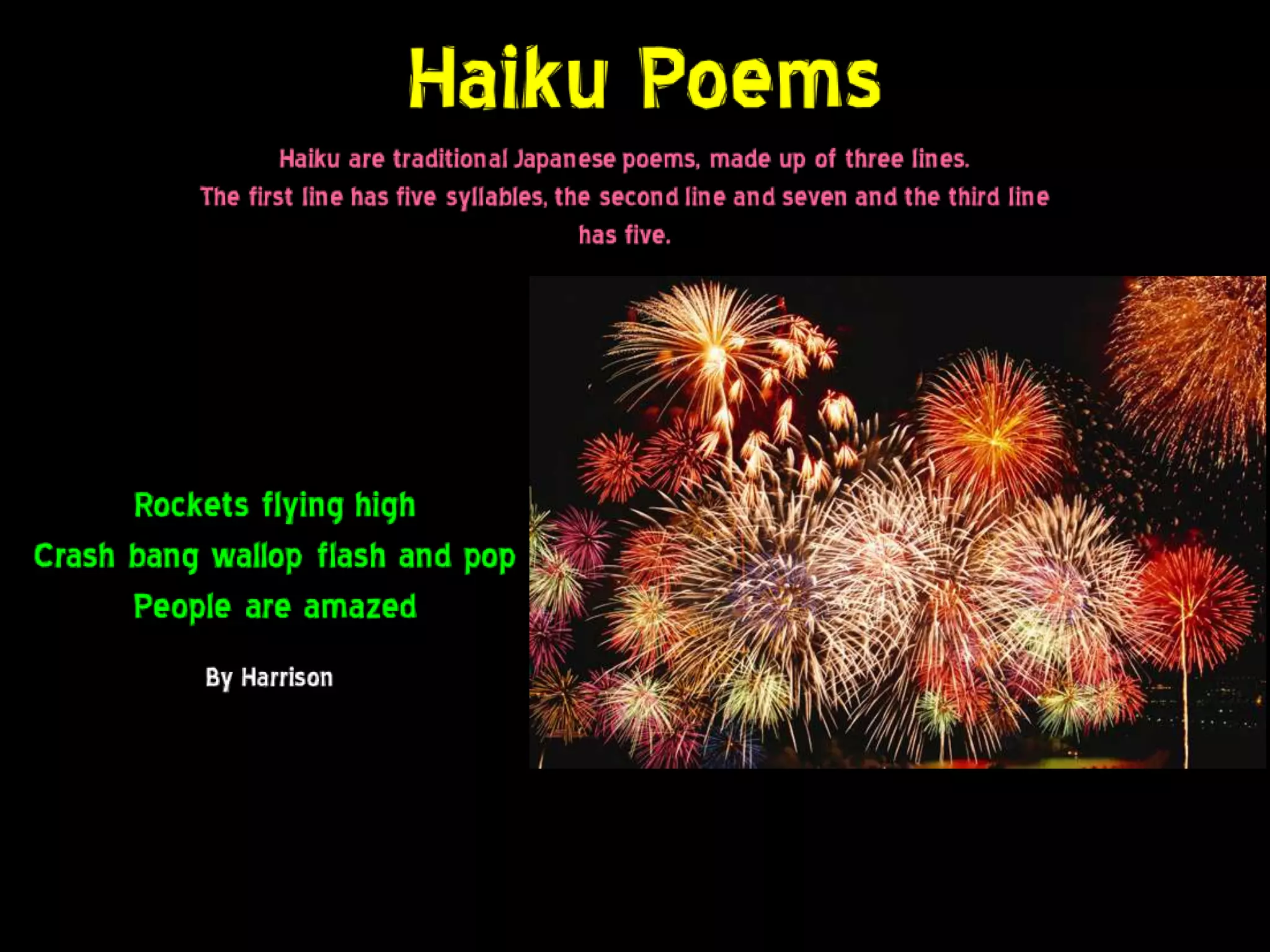 Haiku Poems

Haiku are traditional Japanese poems, made up of three lines.
The first line has five syllables, the second line and seven and the third line has five.

Rockets flying high
Crash bang wallop flash and pop
People are amazed

By Harrison